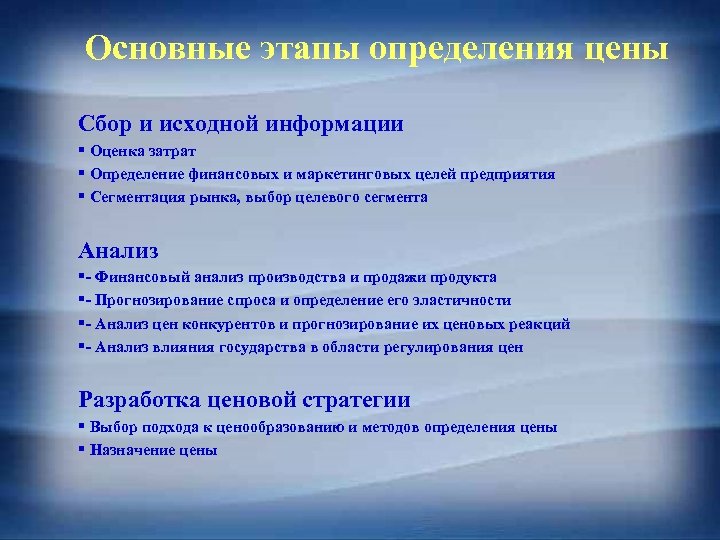 Основные этапы определения цены

Сбор и исходной информации

▪ Оценка затрат

▪ Определение финансовых и маркетинговых целей предприятия

▪ Сегментация рынка, выбор целевого сегмента

Анализ

▪- Финансовый анализ производства и продажи продукта

▪- Прогнозирование спроса и определение его эластичности

▪- Анализ цен конкурентов и прогнозирование их ценовых реакций

▪- Анализ влияния государства в области регулирования цен

Разработка ценовой стратегии

▪ Выбор подхода к ценообразованию и методов определения цены

▪ Назначение цены